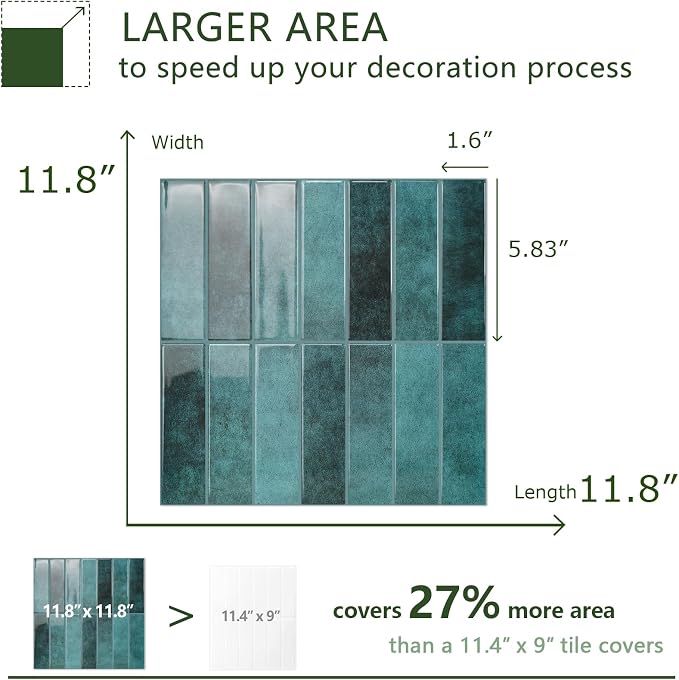 LARGER AREA
to speed up your decoration process

Width
11.8″
1.6″
5.83″
Length 11.8″

11.8″ x 11.8″ > 11.4″ x 9″

covers 27% more area
than a 11.4″ x 9″ tile covers